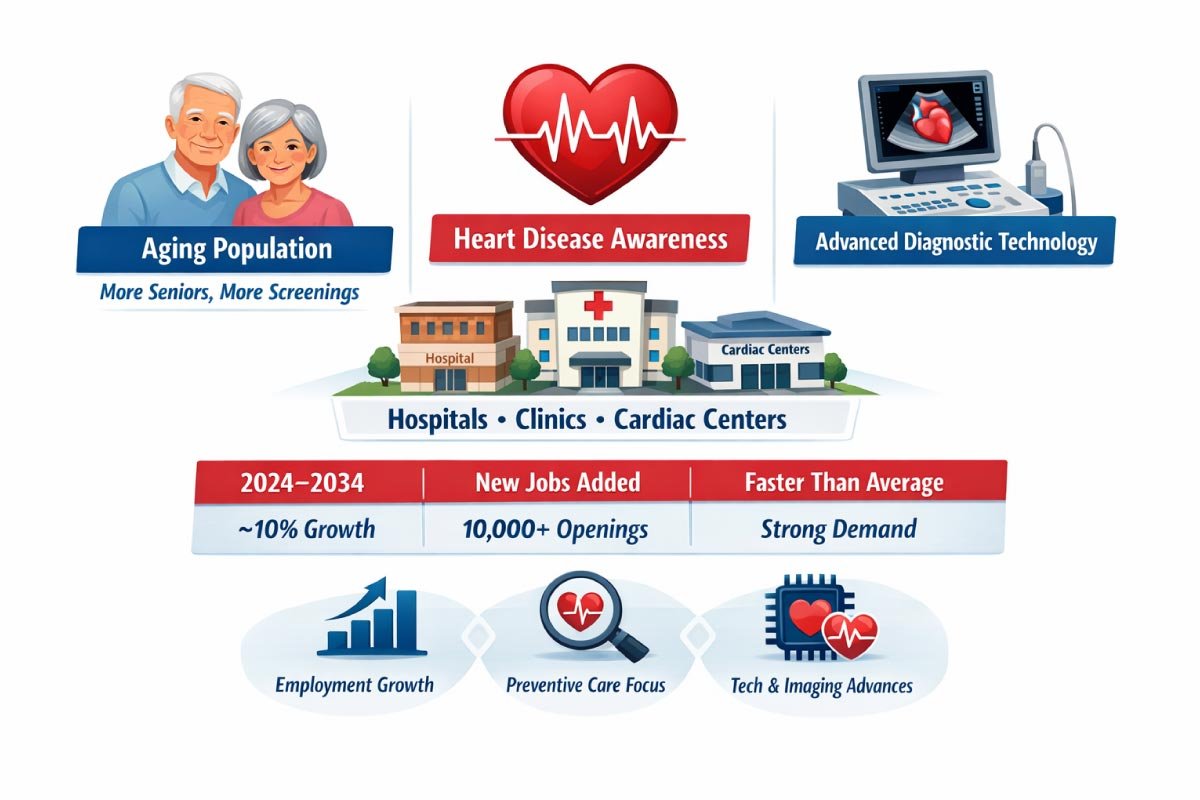 Aging Population

More Seniors, More Screenings

Heart Disease Awareness

Advanced Diagnostic Technology

Hospital

Cardiac Centers

Hospitals • Clinics • Cardiac Centers

| 2024–2034 | New Jobs Added | Faster Than Average |
|---|---|---|
| ~10% Growth | 10,000+ Openings | Strong Demand |

Employment Growth

Preventive Care Focus

Tech & Imaging Advances